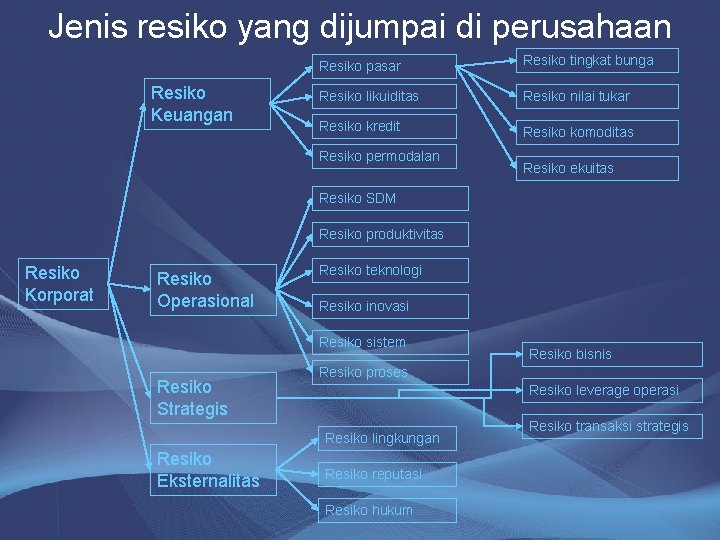 Jenis resiko yang dijumpai di perusahaan

Resiko Korporat

Resiko Keuangan

Resiko pasar

Resiko likuiditas

Resiko kredit

Resiko permodalan

Resiko tingkat bunga

Resiko nilai tukar

Resiko komoditas

Resiko ekuitas

Resiko Operasional

Resiko SDM

Resiko produktivitas

Resiko teknologi

Resiko inovasi

Resiko sistem

Resiko proses

Resiko Strategis

Resiko bisnis

Resiko leverage operasi

Resiko transaksi strategis

Resiko Eksternalitas

Resiko lingkungan

Resiko reputasi

Resiko hukum